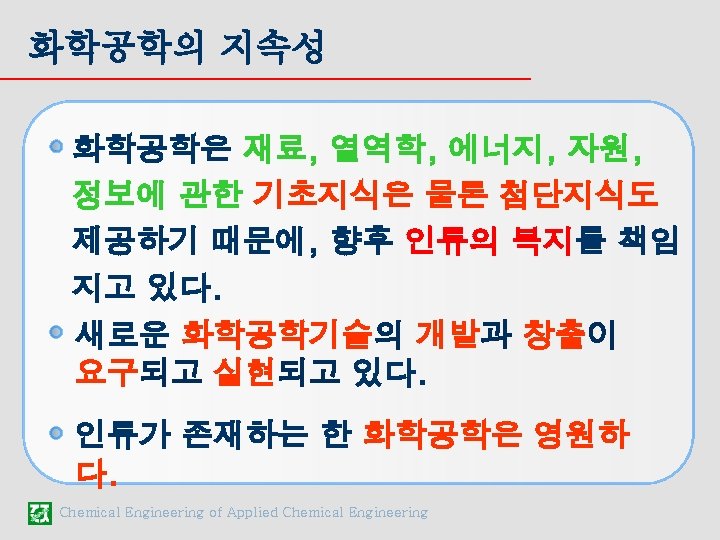 화학공학의 지속성

화학공학은 재료, 열역학, 에너지, 자원, 정보에 관한 기초지식은 물론 첨단지식도 제공하기 때문에, 향후 인류의 복지를 책임지고 있다.

새로운 화학공학기술의 개발과 창출이 요구되고 실현되고 있다.

인류가 존재하는 한 화학공학은 영원하다.

Chemical Engineering of Applied Chemical Engineering